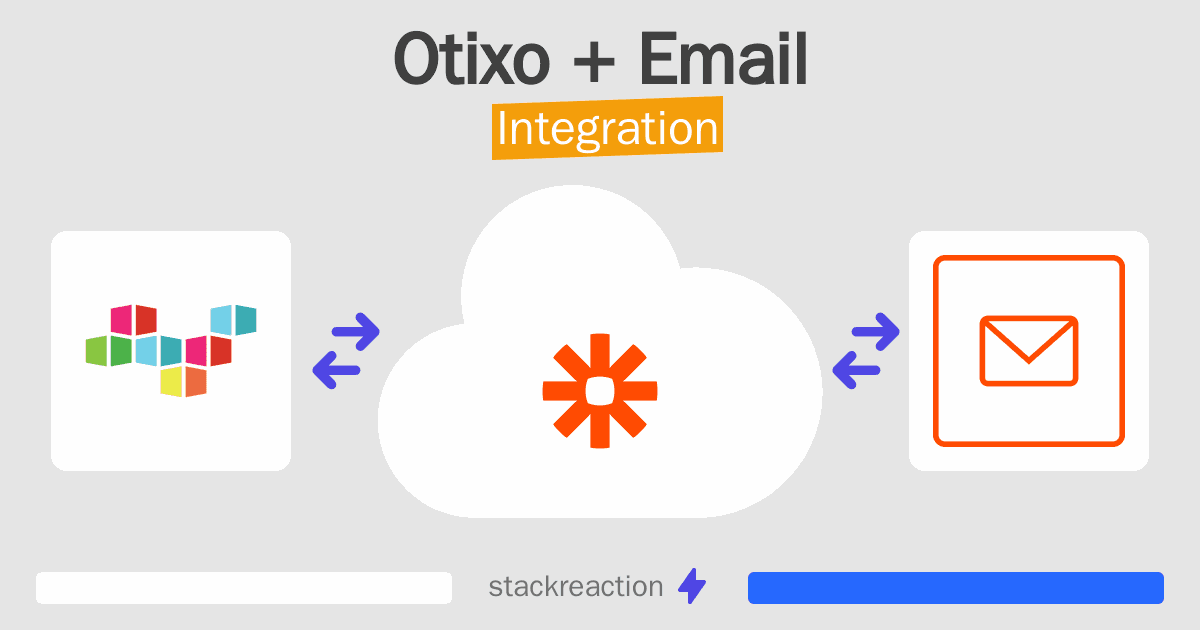 Otixo + Email
Integration

stackreaction